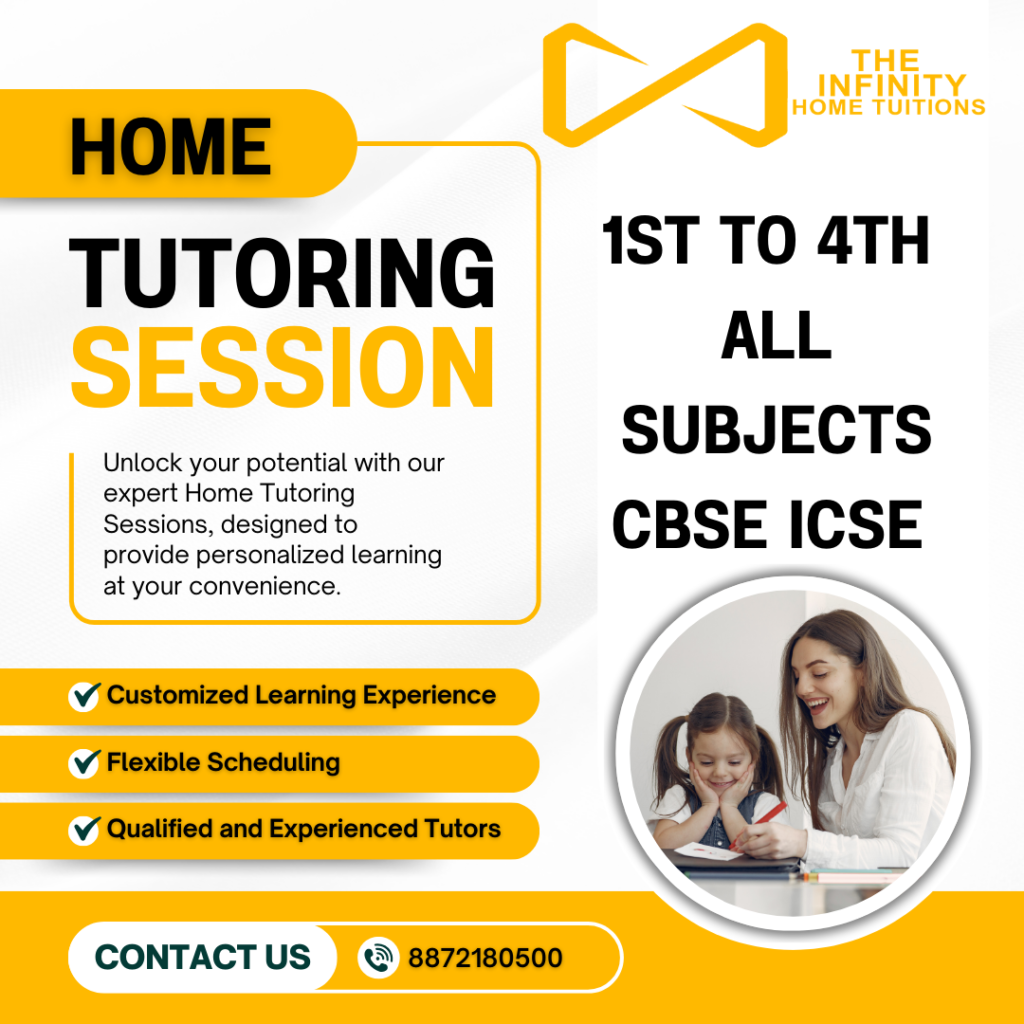 THE INFINITY HOME TUITIONS

HOME

TUTORING SESSION

Unlock your potential with our expert Home Tutoring Sessions, designed to provide personalized learning at your convenience.

1ST TO 4TH ALL SUBJECTS CBSE ICSE

Customized Learning Experience

Flexible Scheduling

Qualified and Experienced Tutors

CONTACT US

8872180500